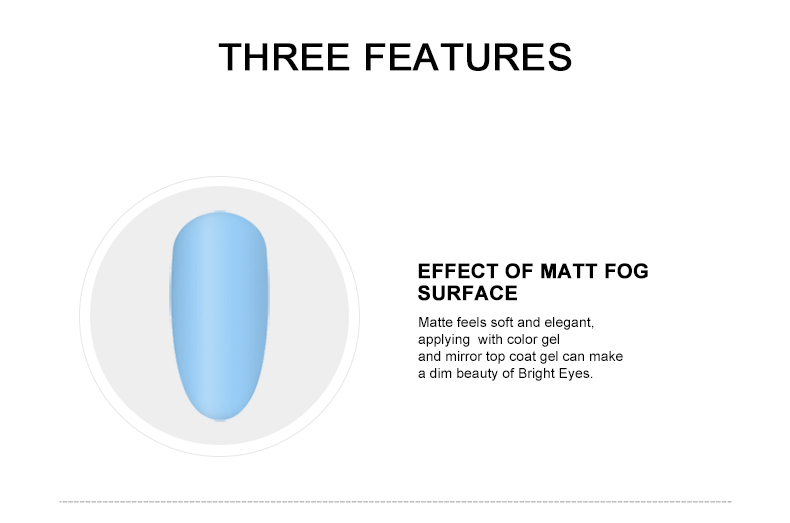 THREE FEATURES

EFFECT OF MATT FOG SURFACE

Matte feels soft and elegant, applying  with color gel and mirror top coat gel can make a dim beauty of Bright Eyes.